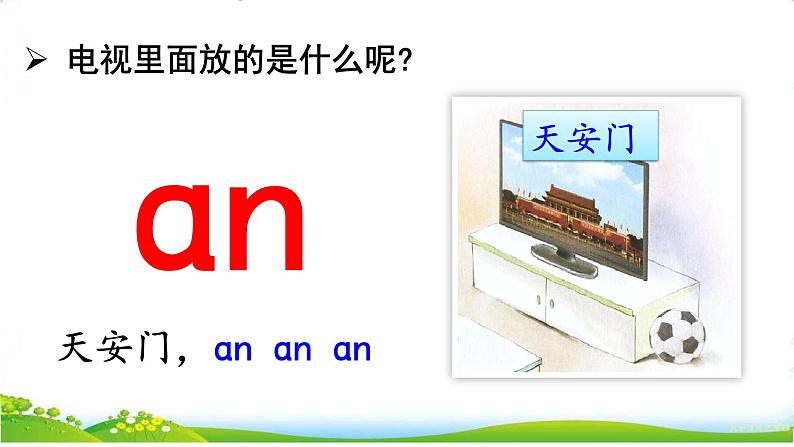 ➢ 电视里面放的是什么呢?

an

天安门

天安门，an an an